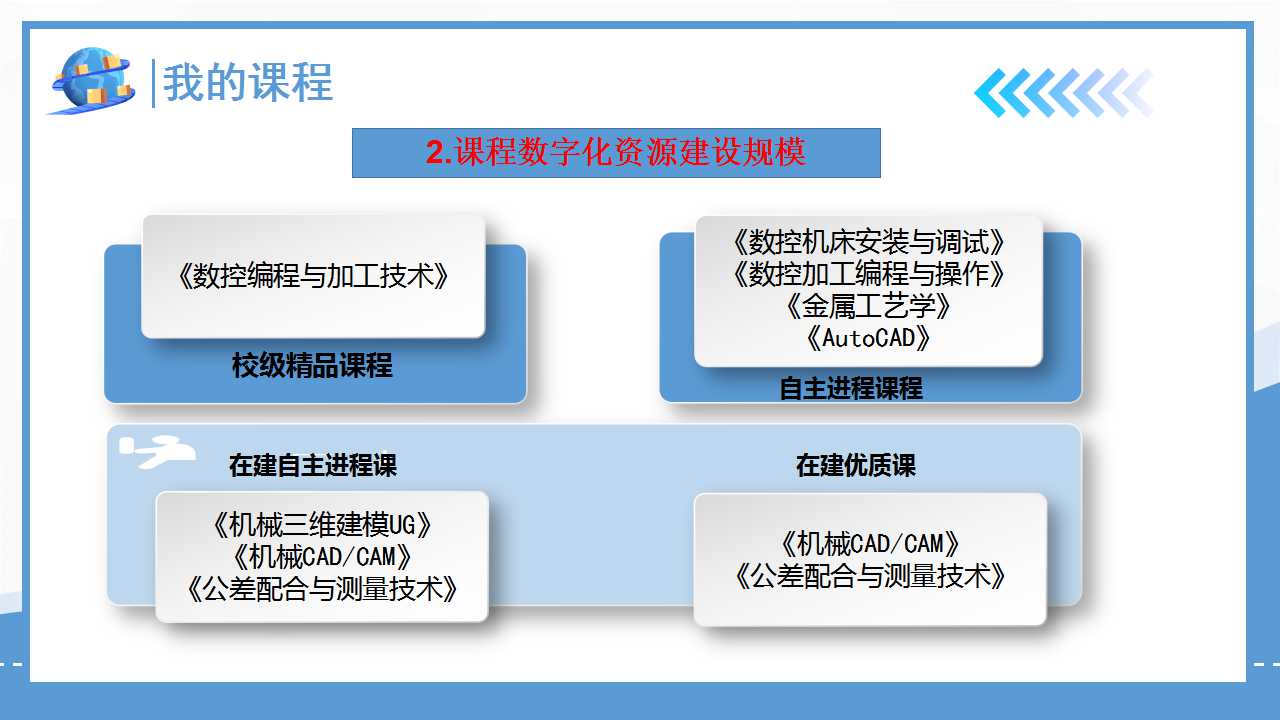 我的课程

2.课程数字化资源建设规模

《数控编程与加工技术》

校级精品课程

《数控机床安装与调试》
《数控加工编程与操作》
《金属工艺学》
《AutoCAD》

自主进程课程

在建自主进程课

《机械三维建模UG》
《机械CAD/CAM》
《公差配合与测量技术》

在建优质课

《机械CAD/CAM》
《公差配合与测量技术》